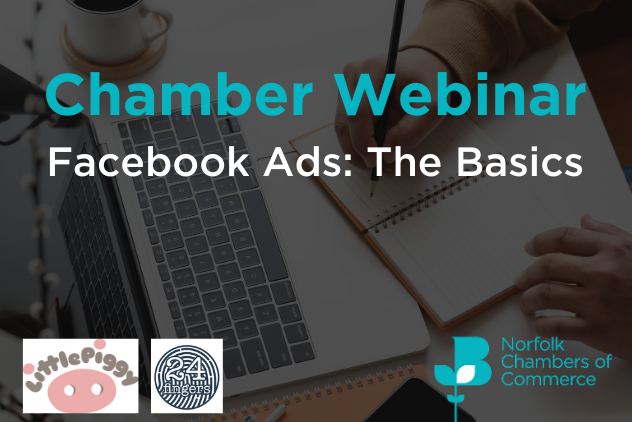 Chamber Webinar

Facebook Ads: The Basics

LittlePiggy

24 fingers

Norfolk Chambers of Commerce